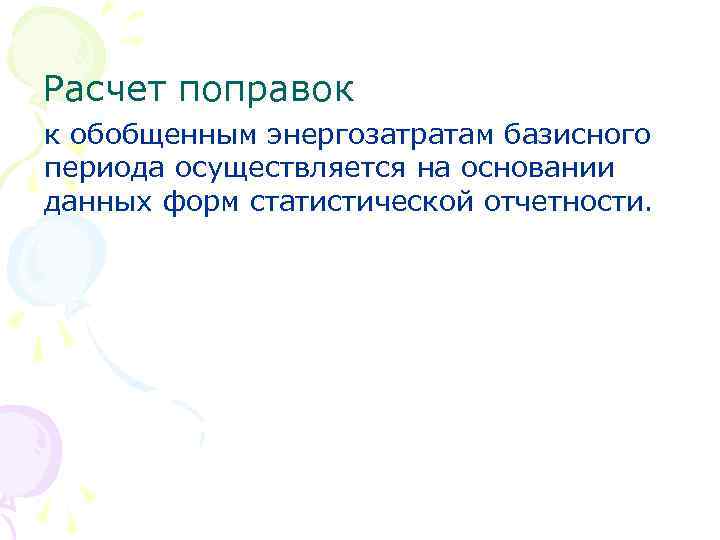 Расчет поправок

к обобщенным энергозатратам базисного периода осуществляется на основании данных форм статистической отчетности.